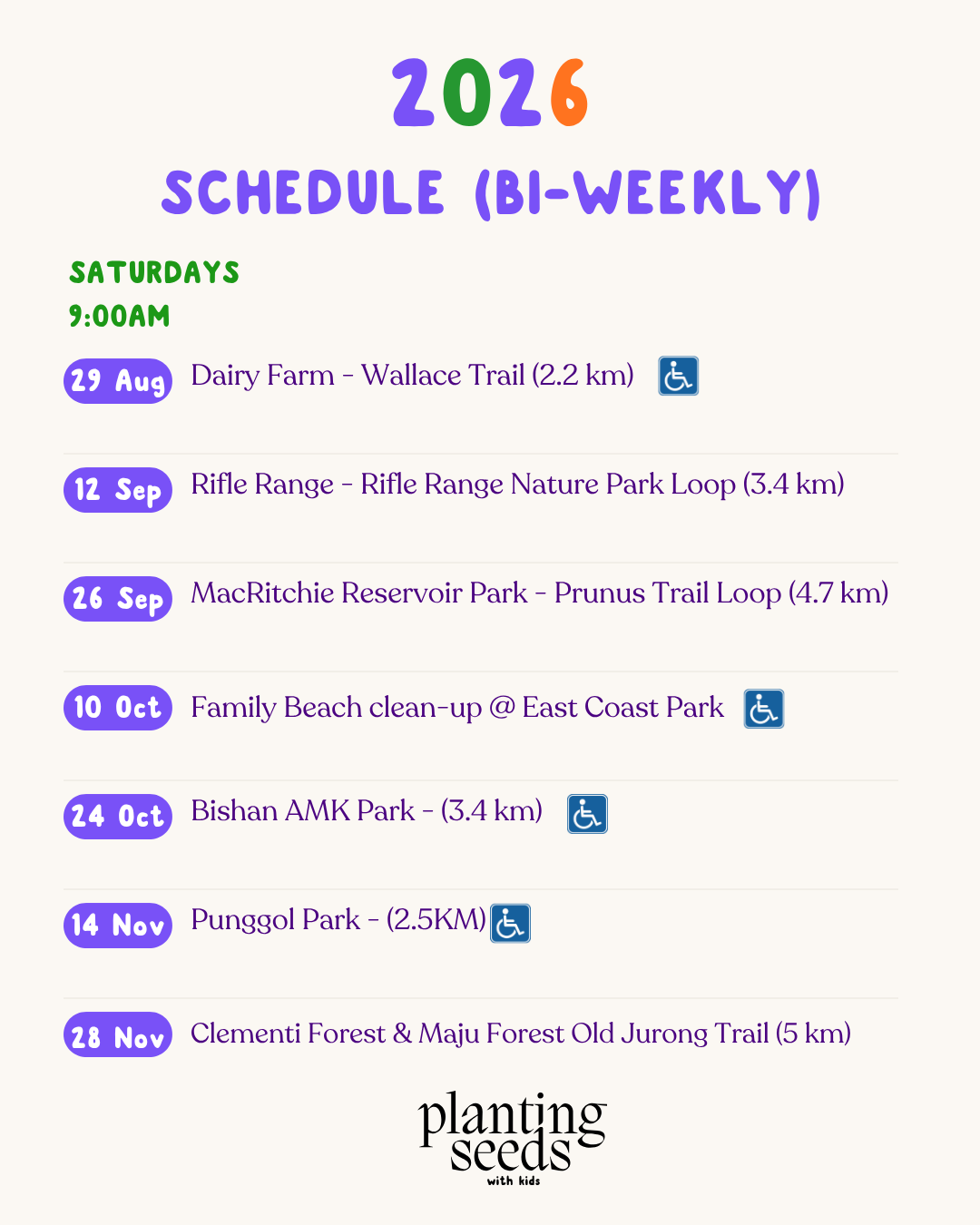 2026

SCHEDULE (BI-WEEKLY)

SATURDAYS
9:00AM

29 Aug Dairy Farm - Wallace Trail (2.2 km)

12 Sep Rifle Range - Rifle Range Nature Park Loop (3.4 km)

26 Sep MacRitchie Reservoir Park - Prunus Trail Loop (4.7 km)

10 Oct Family Beach clean-up @ East Coast Park

24 Oct Bishan AMK Park - (3.4 km)

14 Nov Punggol Park - (2.5KM)

28 Nov Clementi Forest & Maju Forest Old Jurong Trail (5 km)

planting seeds
with kids